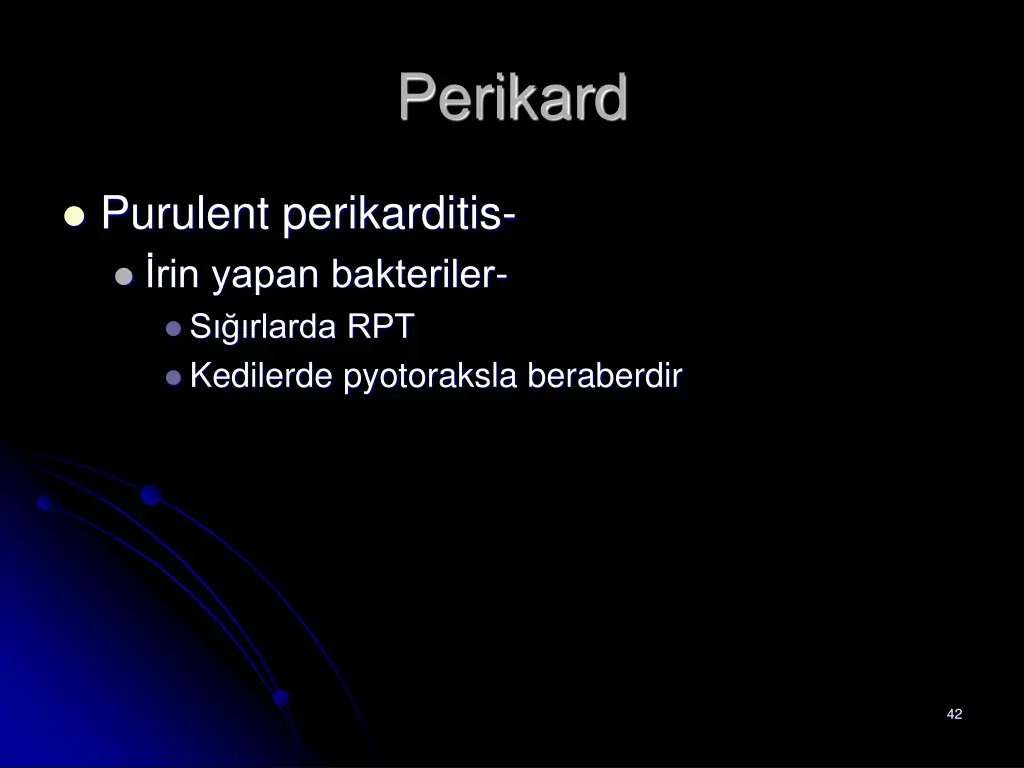 Perikard

Purulent perikarditis-

İrin yapan bakteriler-

Sığırlarda RPT

Kedilerde pyotoraksla beraberdir

42